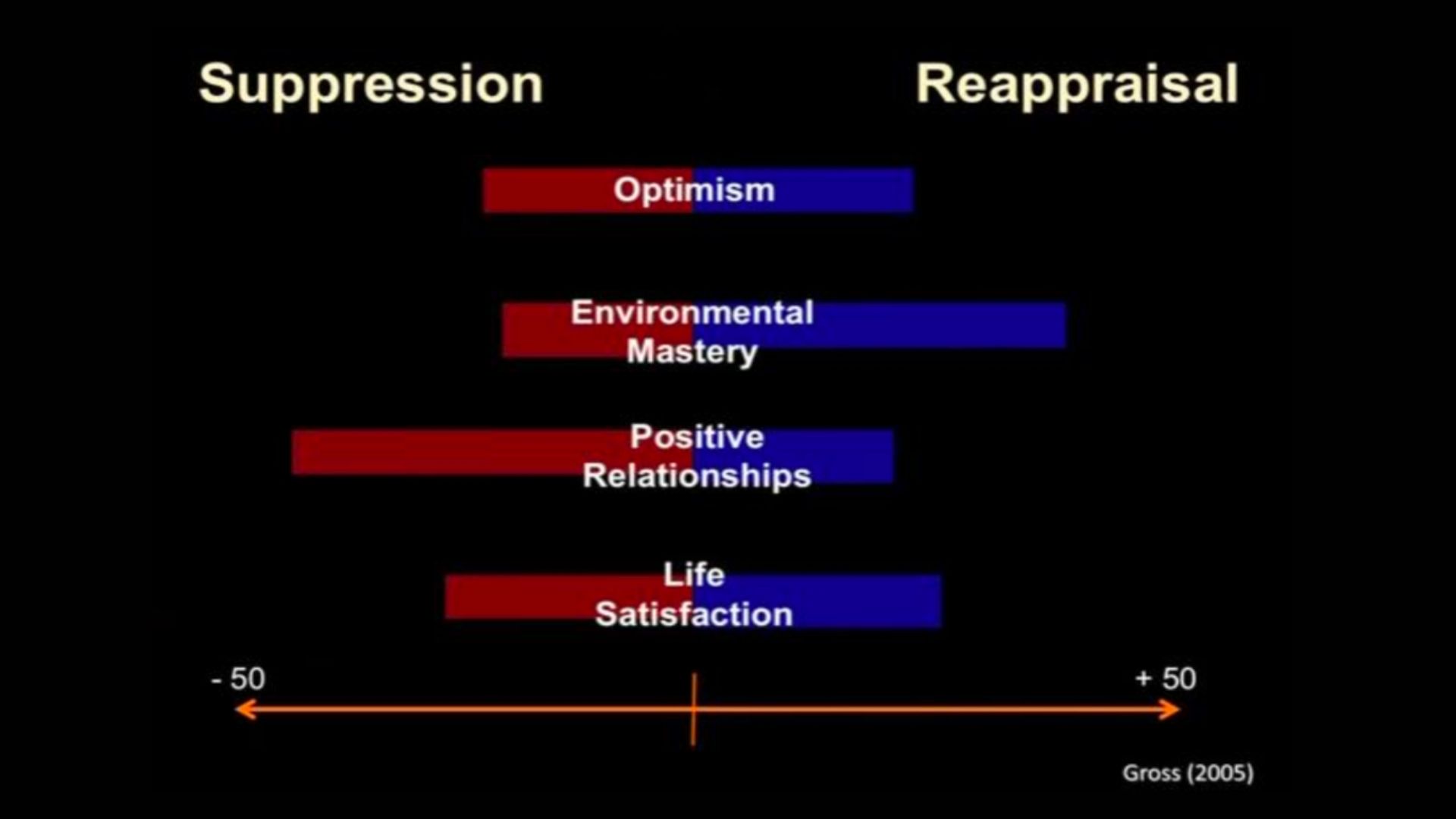 Suppression

Reappraisal

Optimism

Environmental Mastery

Positive Relationships

Life Satisfaction

- 50

+ 50

Gross (2005)